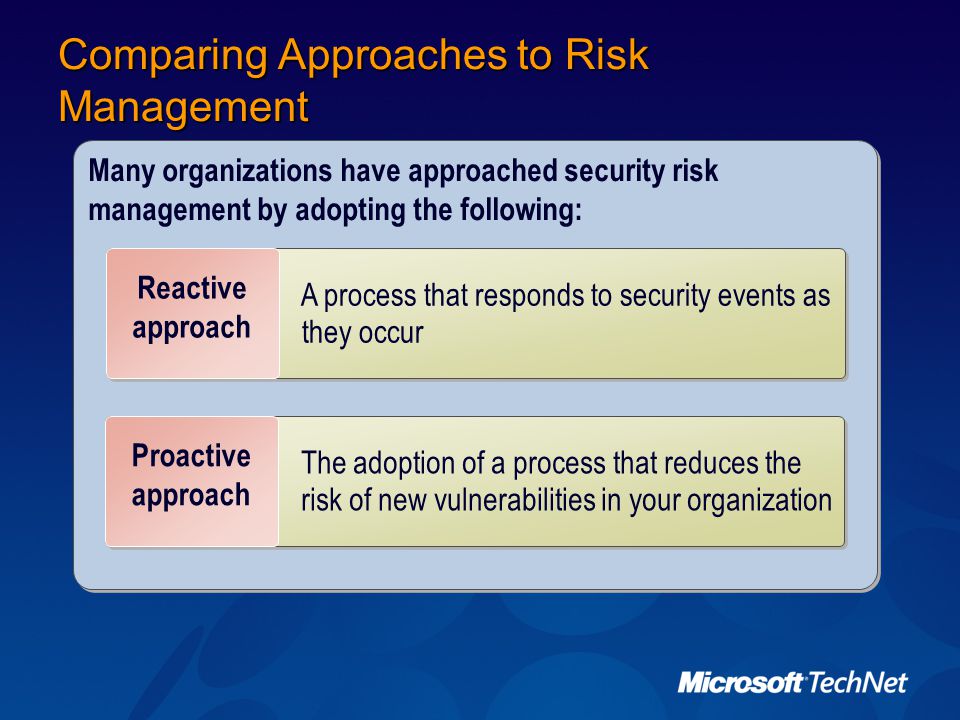 Comparing Approaches to Risk Management

Many organizations have approached security risk management by adopting the following:

Reactive approach

A process that responds to security events as they occur

Proactive approach

The adoption of a process that reduces the risk of new vulnerabilities in your organization

Microsoft TechNet